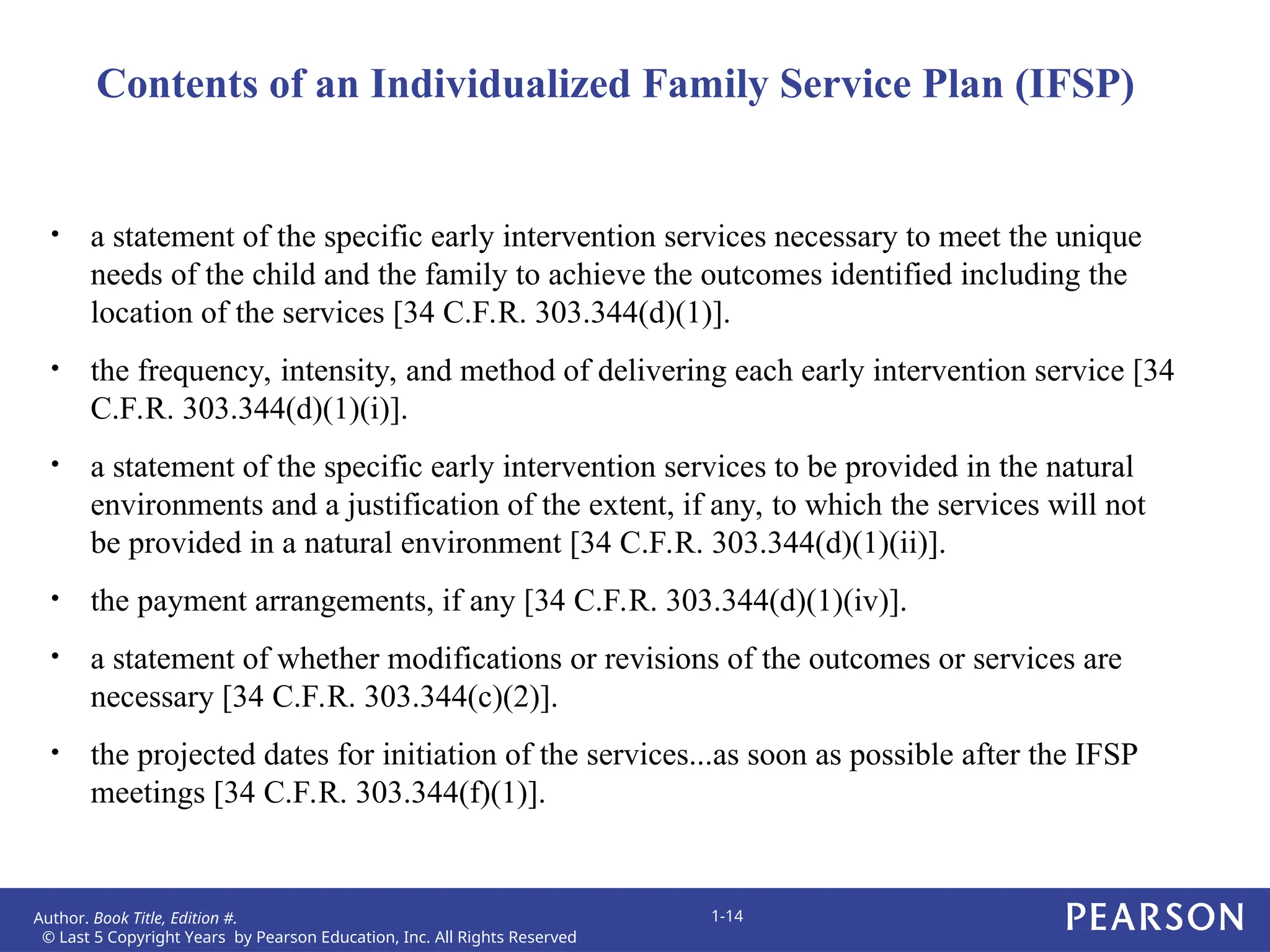 Contents of an Individualized Family Service Plan (IFSP)

• a statement of the specific early intervention services necessary to meet the unique needs of the child and the family to achieve the outcomes identified including the location of the services [34 C.F.R. 303.344(d)(1)].

• the frequency, intensity, and method of delivering each early intervention service [34 C.F.R. 303.344(d)(1)(i)].

• a statement of the specific early intervention services to be provided in the natural environments and a justification of the extent, if any, to which the services will not be provided in a natural environment [34 C.F.R. 303.344(d)(1)(ii)].

• the payment arrangements, if any [34 C.F.R. 303.344(d)(1)(iv)].

• a statement of whether modifications or revisions of the outcomes or services are necessary [34 C.F.R. 303.344(c)(2)].

• the projected dates for initiation of the services...as soon as possible after the IFSP meetings [34 C.F.R. 303.344(f)(1)].

Author. Book Title, Edition #.
© Last 5 Copyright Years by Pearson Education, Inc. All Rights Reserved

1-14

PEARSON